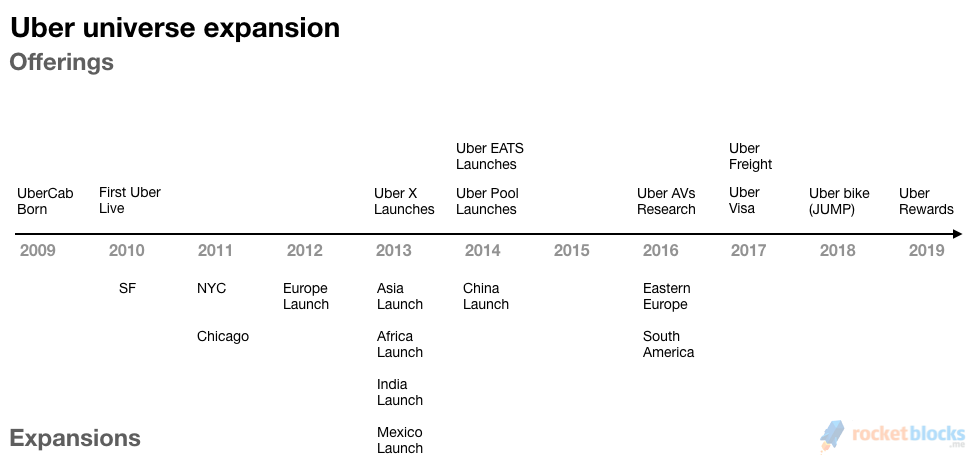 Uber universe expansion
Offerings

UberCab Born

First Uber Live

Uber X Launches

Uber EATS Launches

Uber Pool Launches

Uber AVs Research

Uber Freight

Uber Visa

Uber bike (JUMP)

Uber Rewards

2009 2010 2011 2012 2013 2014 2015 2016 2017 2018 2019

SF

NYC

Chicago

Europe Launch

Asia Launch

Africa Launch

India Launch

Mexico Launch

China Launch

Eastern Europe

South America

Expansions

rocketblocks .me